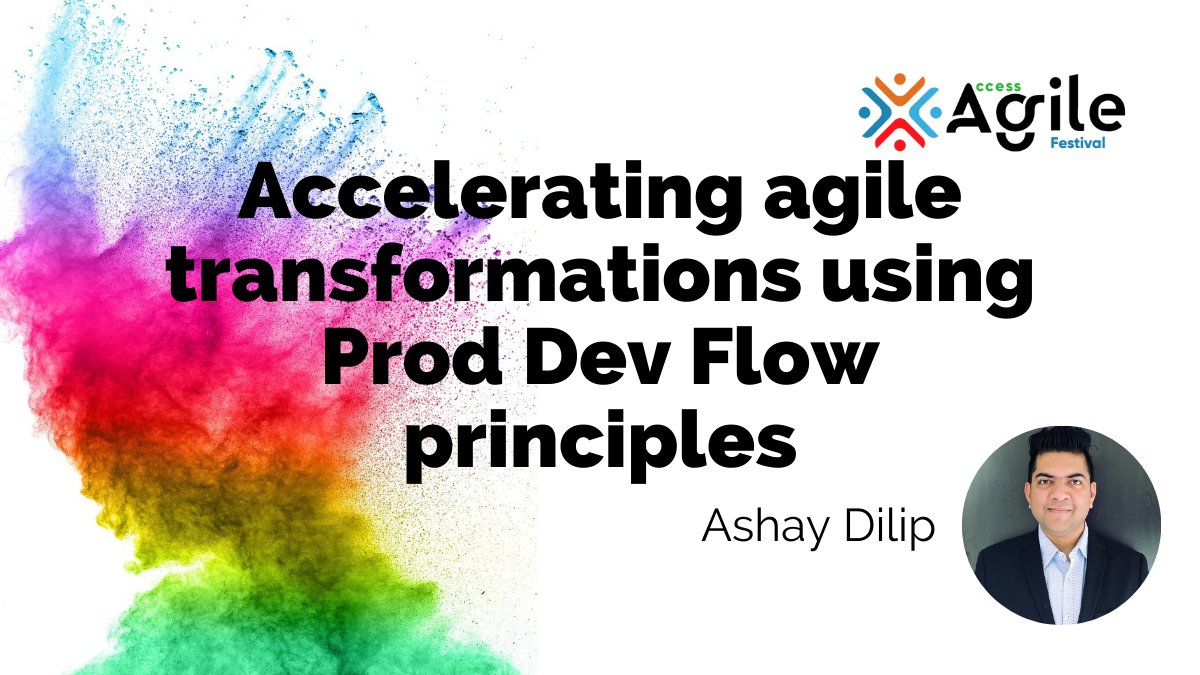 ccess Agile Festival

Accelerating agile transformations using Prod Dev Flow principles

Ashay Dilip